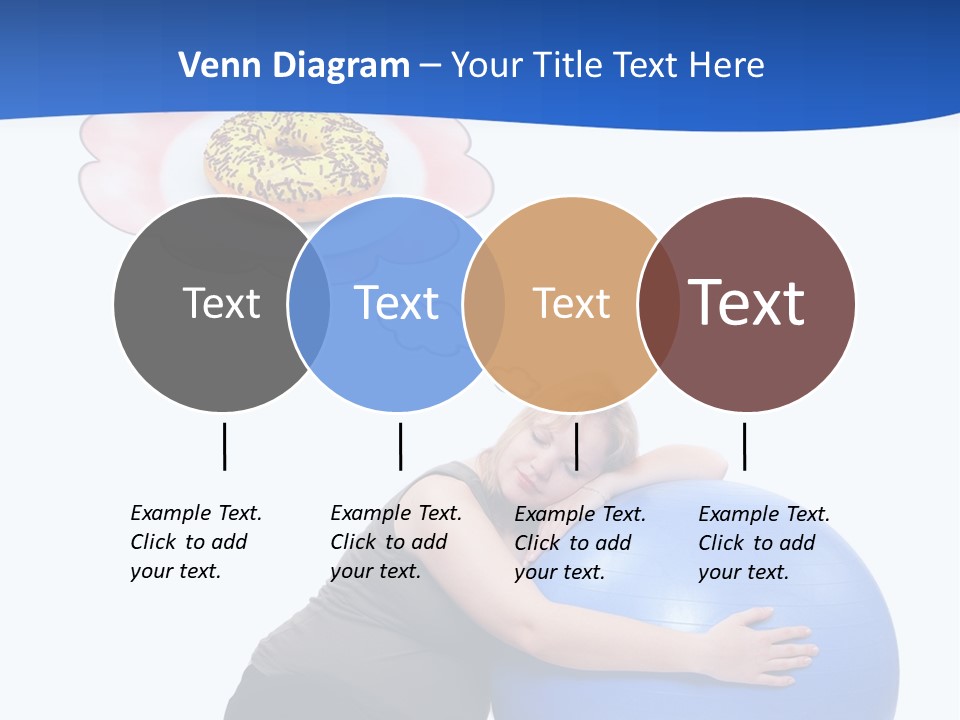 Venn Diagram – Your Title Text Here

Text

Text

Text

Text

Example Text. Click to add your text.

Example Text. Click to add your text.

Example Text. Click to add your text.

Example Text. Click to add your text.